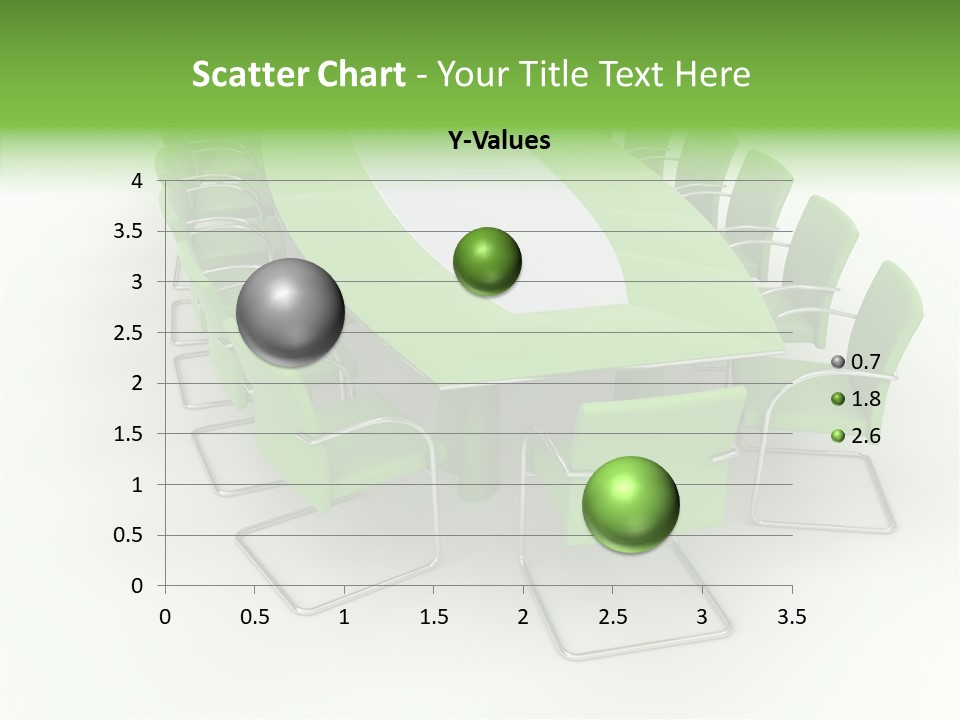 Scatter Chart - Your Title Text Here

Y-Values

4
3.5
3
2.5
2
1.5
1
0.5
0

0 0.5 1 1.5 2 2.5 3 3.5

0.7
1.8
2.6